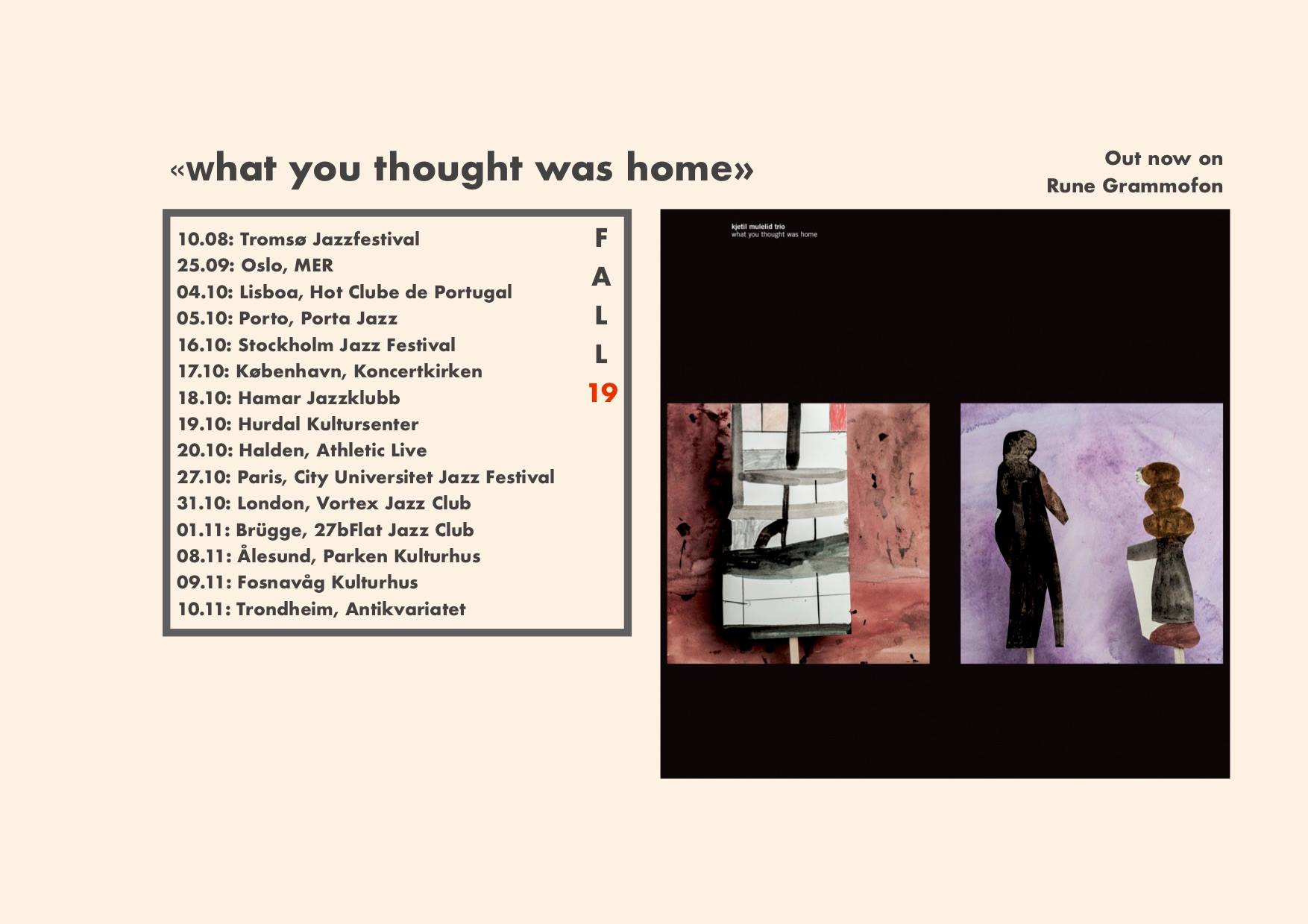 «what you thought was home»

Out now on
Rune Grammofon

10.08: Tromsø Jazzfestival
25.09: Oslo, MER
04.10: Lisboa, Hot Clube de Portugal
05.10: Porto, Porta Jazz
16.10: Stockholm Jazz Festival
17.10: København, Koncertkirken
18.10: Hamar Jazzklubb
19.10: Hurdal Kultursenter
20.10: Halden, Athletic Live
27.10: Paris, City Universitet Jazz Festival
31.10: London, Vortex Jazz Club
01.11: Brügge, 27bFlat Jazz Club
08.11: Ålesund, Parken Kulturhus
09.11: Fosnavåg Kulturhus
10.11: Trondheim, Antikvariatet

F
A
L
L
19

kjetil mulelid trio
what you thought was home